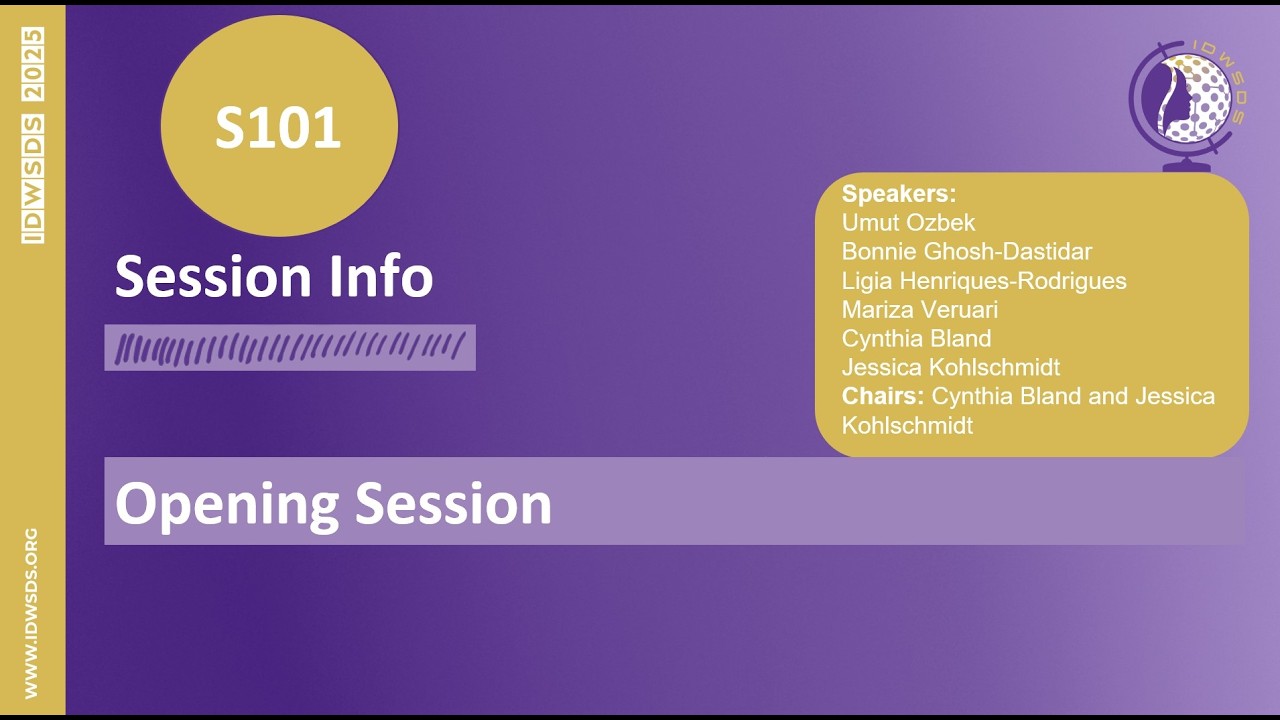 IDWSDS 2025

WWW.IDWSDS.ORG

S101

Session Info

IDWSDS

Speakers:
Umut Ozbek
Bonnie Ghosh-Dastidar
Ligia Henriques-Rodrigues
Mariza Veruari
Cynthia Bland
Jessica Kohlschmidt
Chairs: Cynthia Bland and Jessica Kohlschmidt

Opening Session